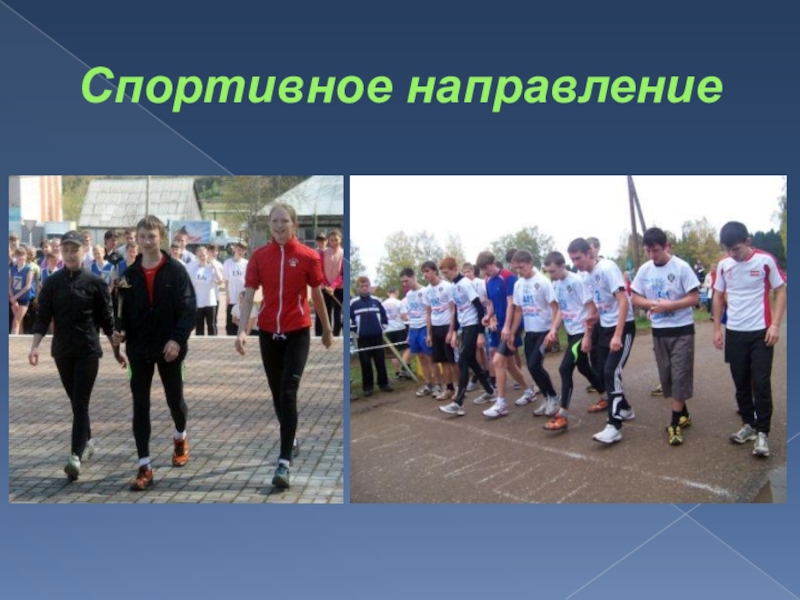 Спортивное направление